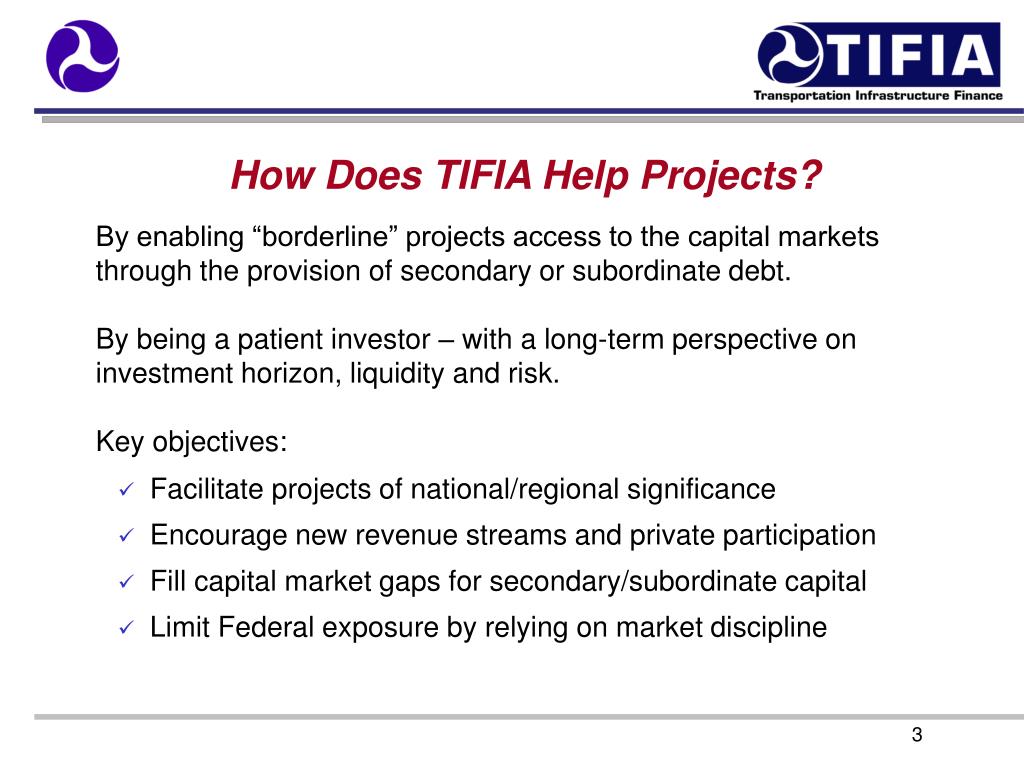 TIFIA
Transportation Infrastructure Finance

How Does TIFIA Help Projects?

By enabling “borderline” projects access to the capital markets through the provision of secondary or subordinate debt.

By being a patient investor – with a long-term perspective on investment horizon, liquidity and risk.

Key objectives:

✓ Facilitate projects of national/regional significance
✓ Encourage new revenue streams and private participation
✓ Fill capital market gaps for secondary/subordinate capital
✓ Limit Federal exposure by relying on market discipline

3